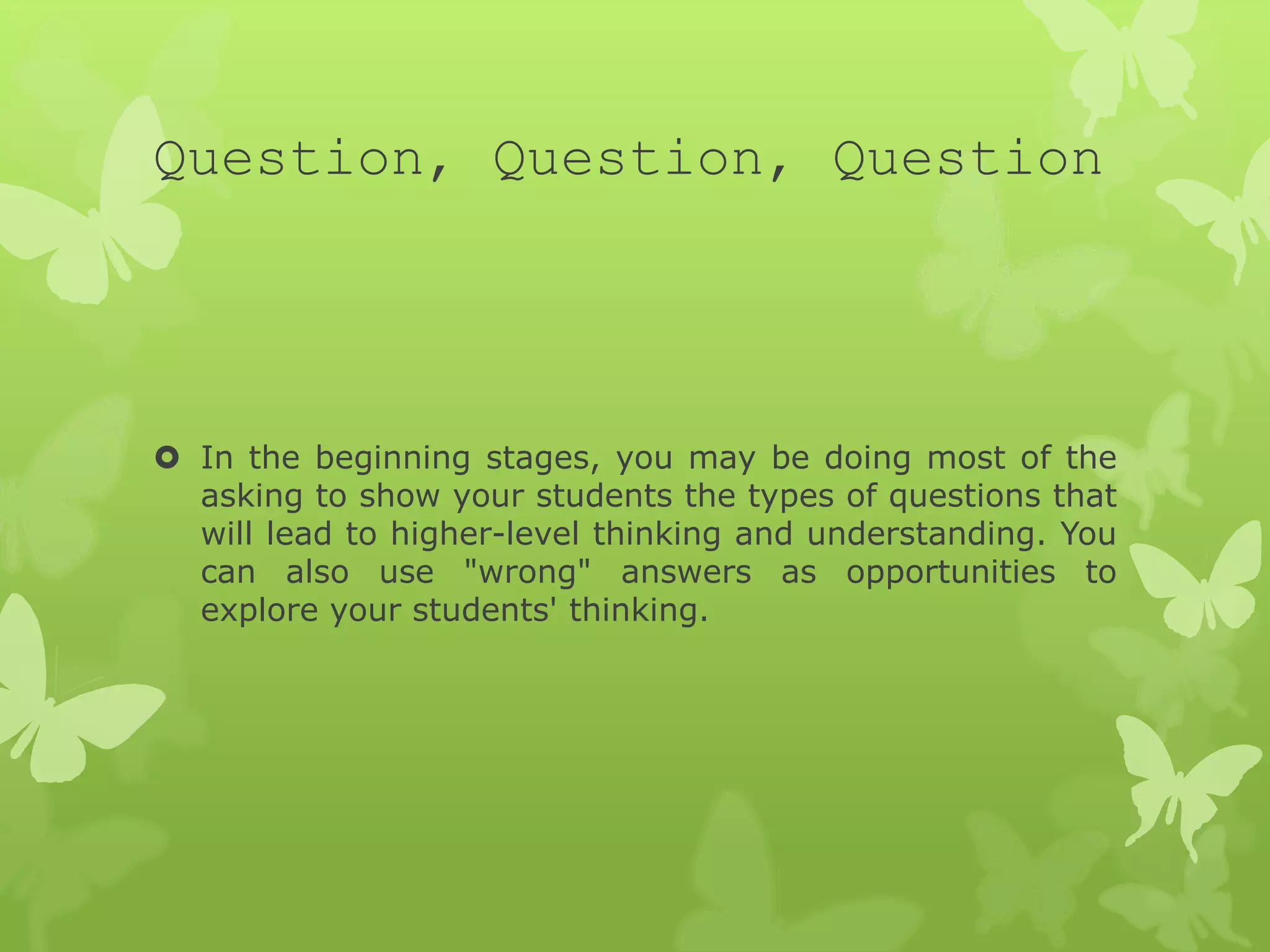 Question, Question, Question

In the beginning stages, you may be doing most of the asking to show your students the types of questions that will lead to higher-level thinking and understanding. You can also use "wrong" answers as opportunities to explore your students' thinking.